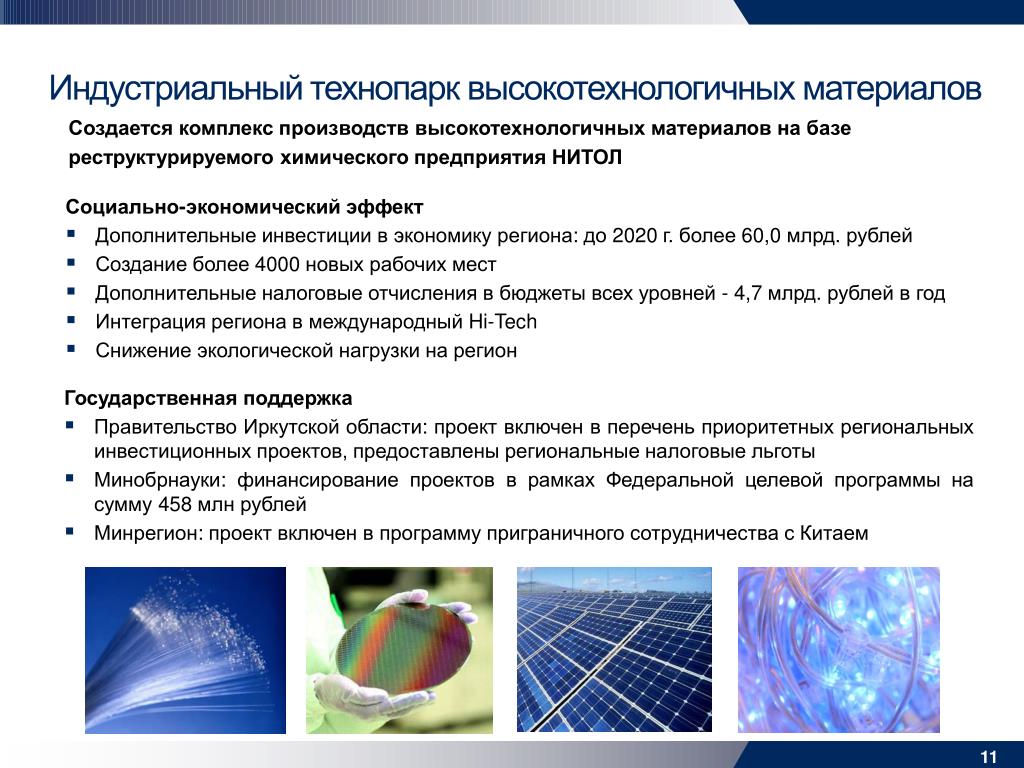 Индустриальный технопарк высокотехнологичных материалов

Создается комплекс производств высокотехнологичных материалов на базе реструктурируемого химического предприятия НИТОЛ

Социально-экономический эффект

- Дополнительные инвестиции в экономику региона: до 2020 г. более 60,0 млрд. рублей
- Создание более 4000 новых рабочих мест
- Дополнительные налоговые отчисления в бюджеты всех уровней - 4,7 млрд. рублей в год
- Интеграция региона в международный Hi-Tech
- Снижение экологической нагрузки на регион

Государственная поддержка

- Правительство Иркутской области: проект включен в перечень приоритетных региональных инвестиционных проектов, предоставлены региональные налоговые льготы
- Минобрнауки: финансирование проектов в рамках Федеральной целевой программы на сумму 458 млн рублей
- Минрегион: проект включен в программу приграничного сотрудничества с Китаем

11